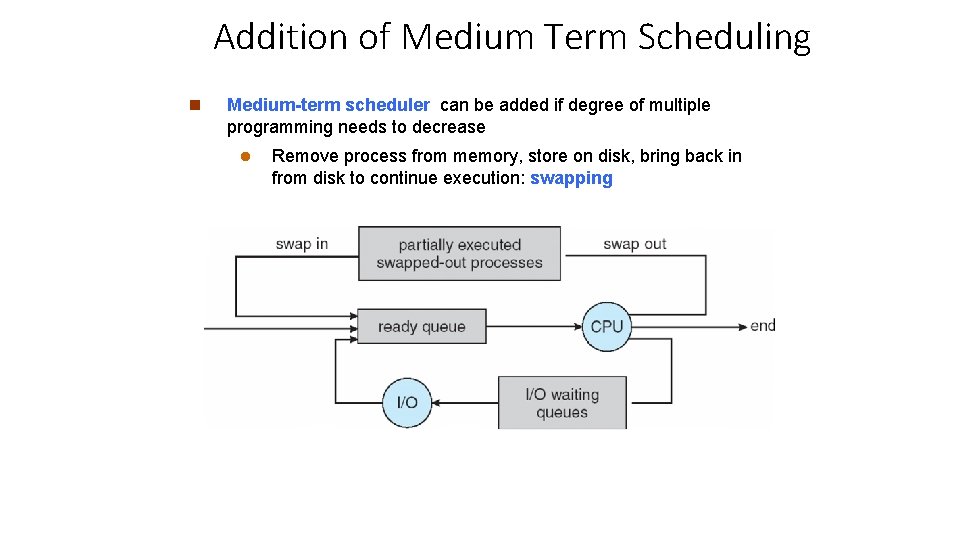 Addition of Medium Term Scheduling

Medium-term scheduler can be added if degree of multiple programming needs to decrease

Remove process from memory, store on disk, bring back in from disk to continue execution: swapping

swap in

partially executed swapped-out processes

swap out

ready queue

CPU

end

I/O

I/O waiting queues